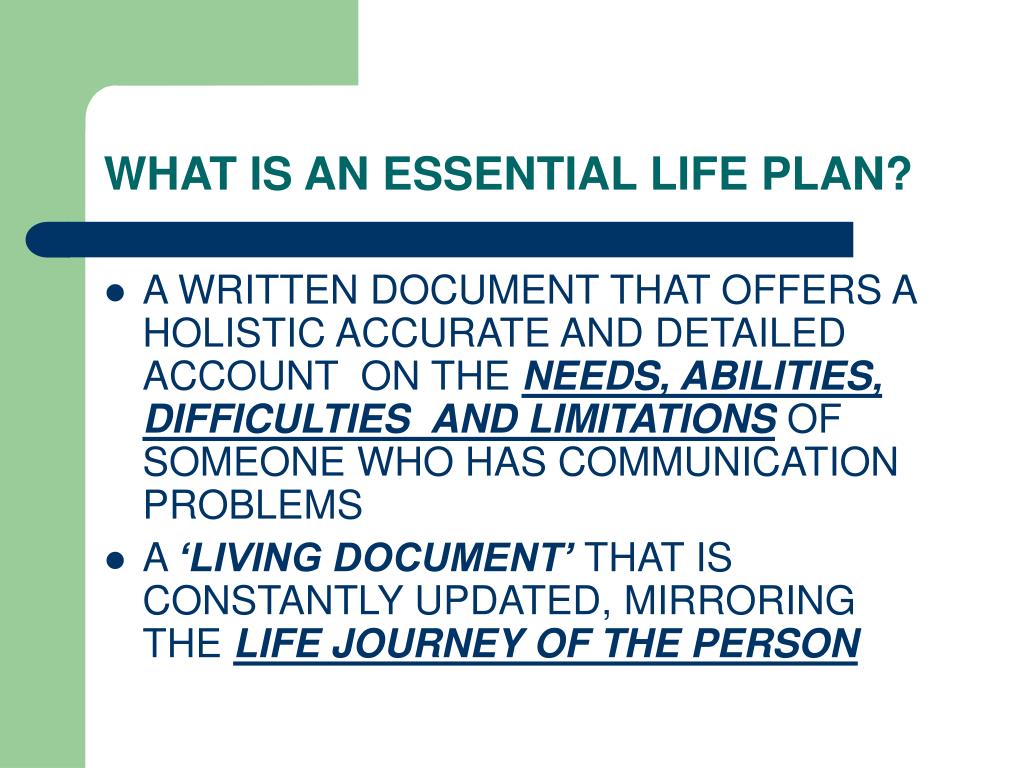 WHAT IS AN ESSENTIAL LIFE PLAN?

• A WRITTEN DOCUMENT THAT OFFERS A HOLISTIC ACCURATE AND DETAILED ACCOUNT ON THE NEEDS, ABILITIES, DIFFICULTIES AND LIMITATIONS OF SOMEONE WHO HAS COMMUNICATION PROBLEMS
• A 'LIVING DOCUMENT' THAT IS CONSTANTLY UPDATED, MIRRORING THE LIFE JOURNEY OF THE PERSON